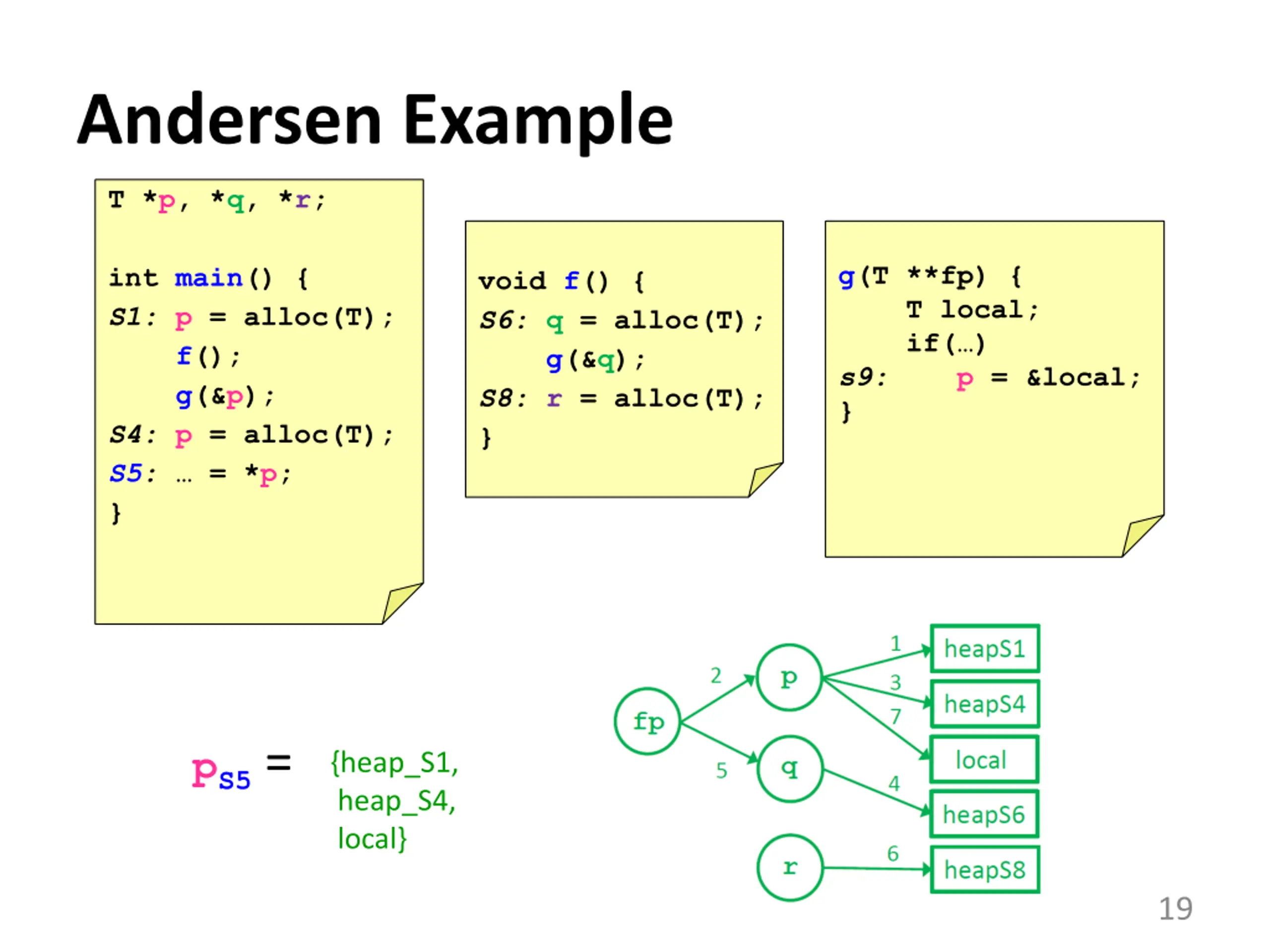 Andersen Example

T *p, *q, *r;

int main() {
S1: p = alloc(T);
f();
g(&p);
S4: p = alloc(T);
S5: … = *p;
}

void f() {
S6: q = alloc(T);
g(&q);
S8: r = alloc(T);
}

g(T **fp) {
T local;
if(…)
s9: p = &local;
}

$p_{S5}$ = {heap_S1, heap_S4, local}

fp
2
5
p
q
r
1
3
7
4
6
heapS1
heapS4
local
heapS6
heapS8

19